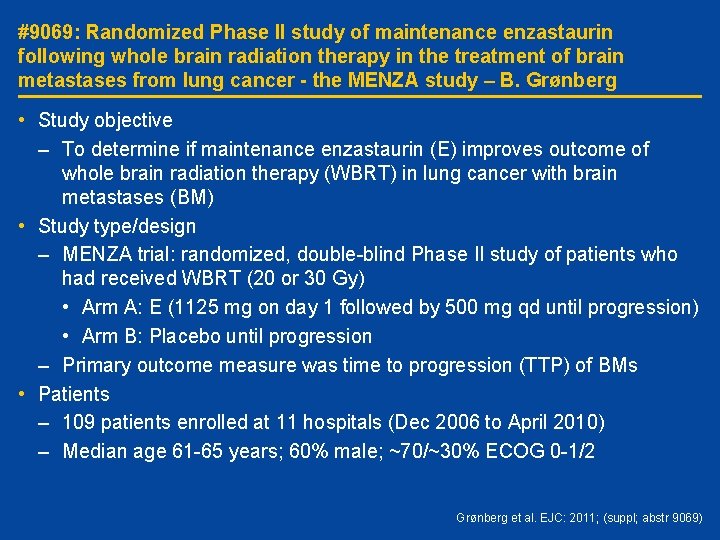 #9069: Randomized Phase II study of maintenance enzastaurin following whole brain radiation therapy in the treatment of brain metastases from lung cancer - the MENZA study – B. Grønberg

• Study objective
– To determine if maintenance enzastaurin (E) improves outcome of whole brain radiation therapy (WBRT) in lung cancer with brain metastases (BM)
• Study type/design
– MENZA trial: randomized, double-blind Phase II study of patients who had received WBRT (20 or 30 Gy)
• Arm A: E (1125 mg on day 1 followed by 500 mg qd until progression)
• Arm B: Placebo until progression
– Primary outcome measure was time to progression (TTP) of BMs
• Patients
– 109 patients enrolled at 11 hospitals (Dec 2006 to April 2010)
– Median age 61-65 years; 60% male; ~70/~30% ECOG 0-1/2

Grønberg et al. EJC: 2011; (suppl; abstr 9069)